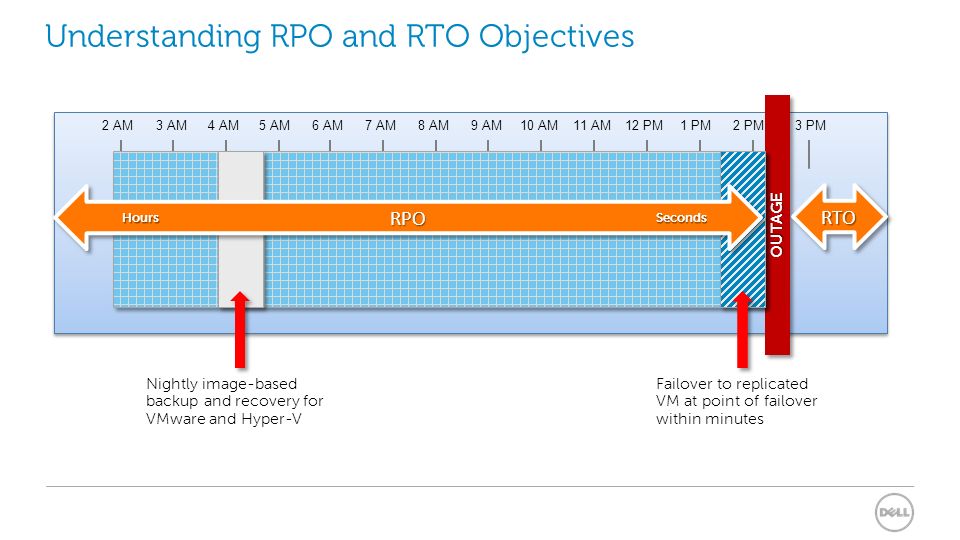 Understanding RPO and RTO Objectives

2 AM 3 AM 4 AM 5 AM 6 AM 7 AM 8 AM 9 AM 10 AM 11 AM 12 PM 1 PM 2 PM 3 PM

Hours RPO Seconds

OUTAGE

RTO

Nightly image-based backup and recovery for VMware and Hyper-V

Failover to replicated VM at point of failover within minutes

DELL